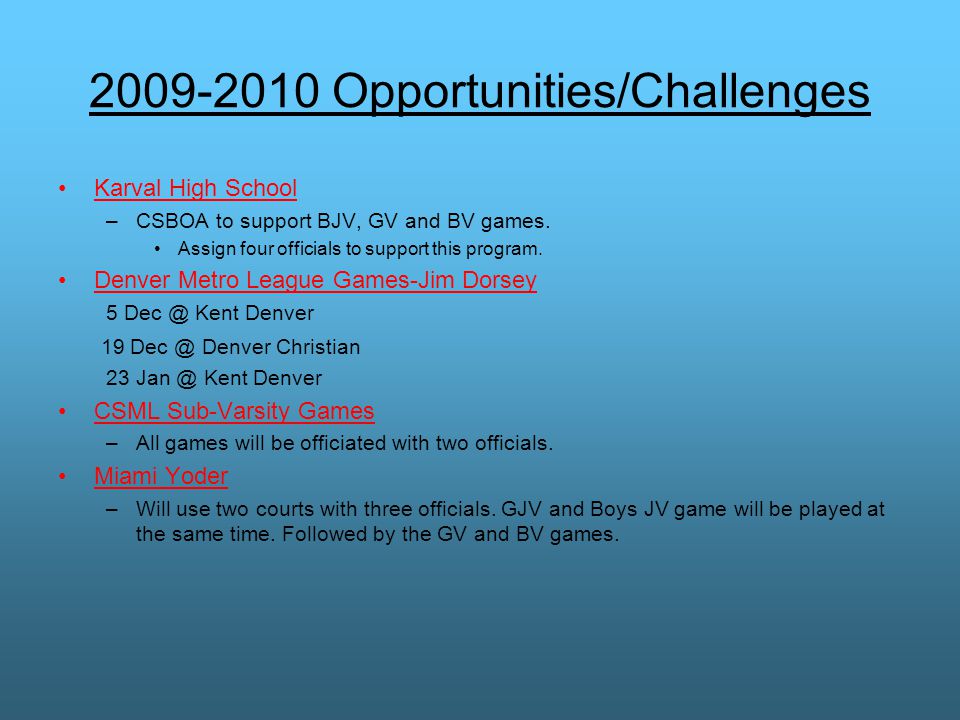 2009-2010 Opportunities/Challenges

• Karval High School
– CSBOA to support BJV, GV and BV games.
• Assign four officials to support this program.
• Denver Metro League Games-Jim Dorsey
5 Dec @ Kent Denver
19 Dec @ Denver Christian
23 Jan @ Kent Denver
• CSML Sub-Varsity Games
– All games will be officiated with two officials.
• Miami Yoder
– Will use two courts with three officials. GJV and Boys JV game will be played at the same time. Followed by the GV and BV games.